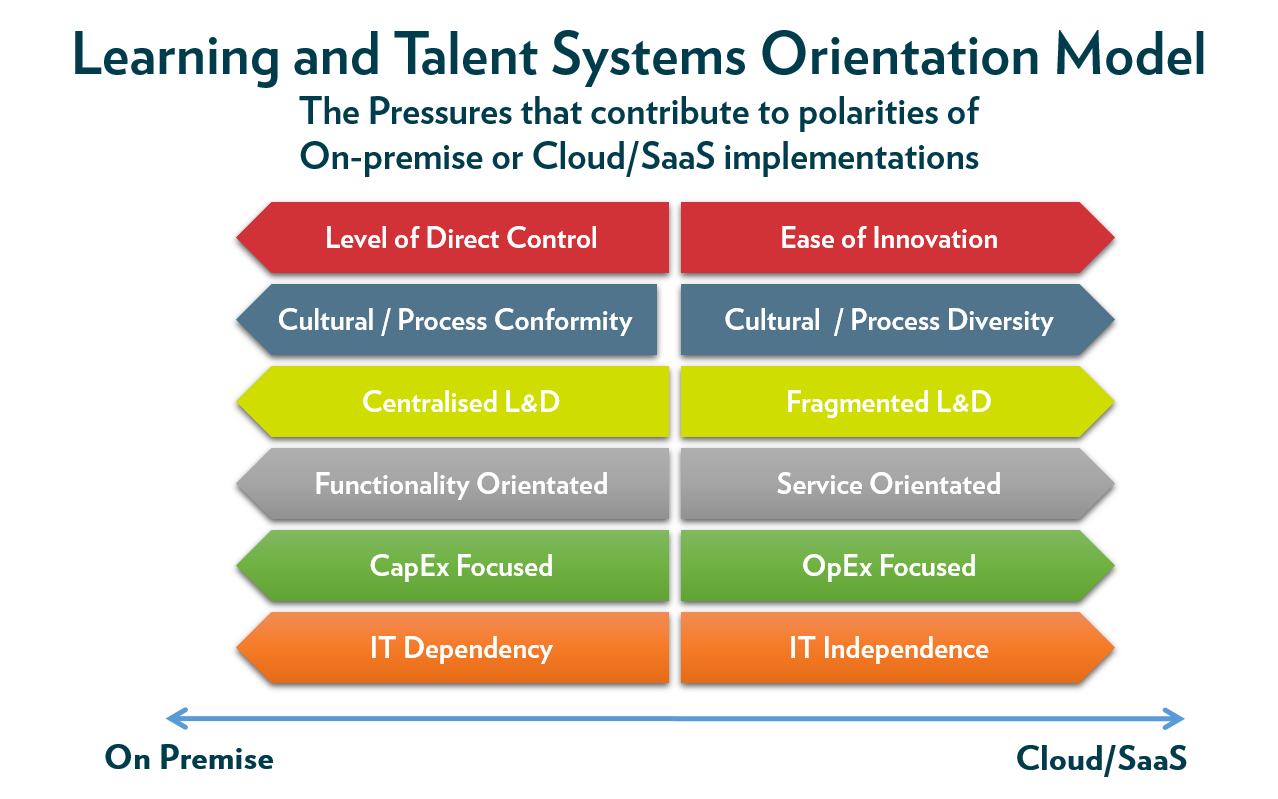 Learning and Talent Systems Orientation Model

The Pressures that contribute to polarities of On-premise or Cloud/SaaS implementations

Level of Direct Control

Ease of Innovation

Cultural / Process Conformity

Cultural / Process Diversity

Centralised L&D

Fragmented L&D

Functionality Orientated

Service Orientated

CapEx Focused

OpEx Focused

IT Dependency

IT Independence

On Premise

Cloud/SaaS